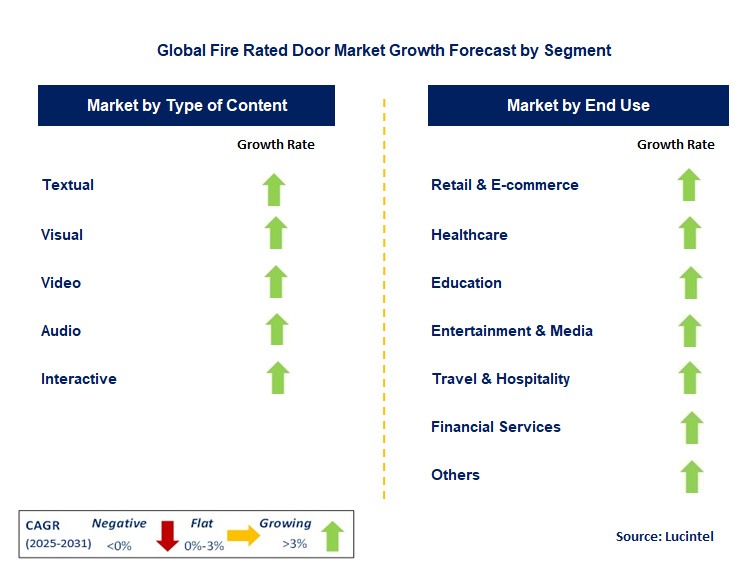 Global Fire Rated Door Market Growth Forecast by Segment

Market by Type of Content

Growth Rate

Textual

Visual

Video

Audio

Interactive

Market by End Use

Growth Rate

Retail & E-commerce

Healthcare

Education

Entertainment & Media

Travel & Hospitality

Financial Services

Others

CAGR (2025-2031) Negative <0% Flat 0%-3% Growing >3%

Source: Lucintel